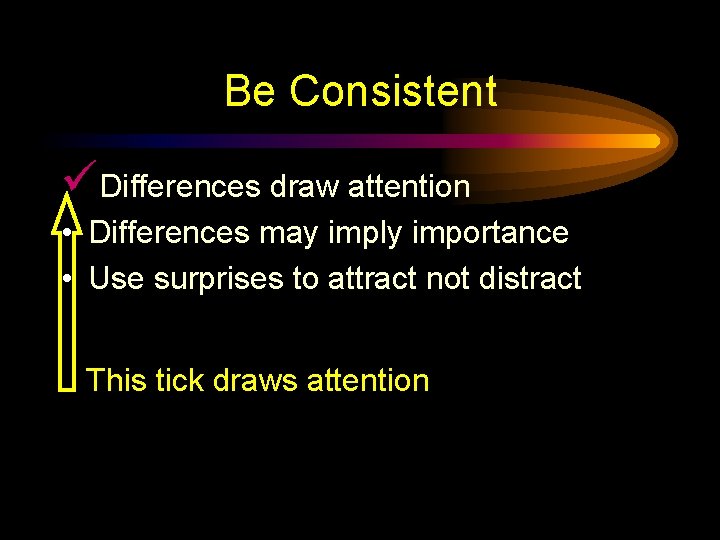 Be Consistent

✓ Differences draw attention
• Differences may imply importance
• Use surprises to attract not distract

This tick draws attention